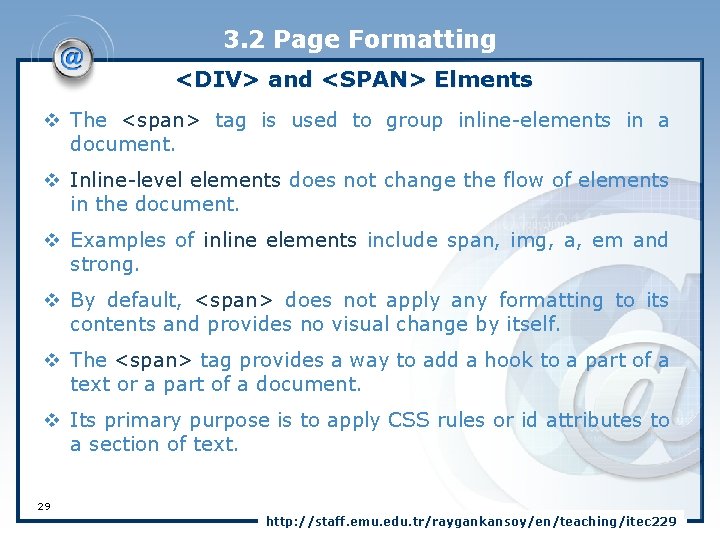 3.2 Page Formatting

<DIV> and <SPAN> Elments

❖ The <span> tag is used to group inline-elements in a document.

❖ Inline-level elements does not change the flow of elements in the document.

❖ Examples of inline elements include span, img, a, em and strong.

❖ By default, <span> does not apply any formatting to its contents and provides no visual change by itself.

❖ The <span> tag provides a way to add a hook to a part of a text or a part of a document.

❖ Its primary purpose is to apply CSS rules or id attributes to a section of text.

29

http://staff.emu.edu.tr/raygankansoy/en/teaching/itec229